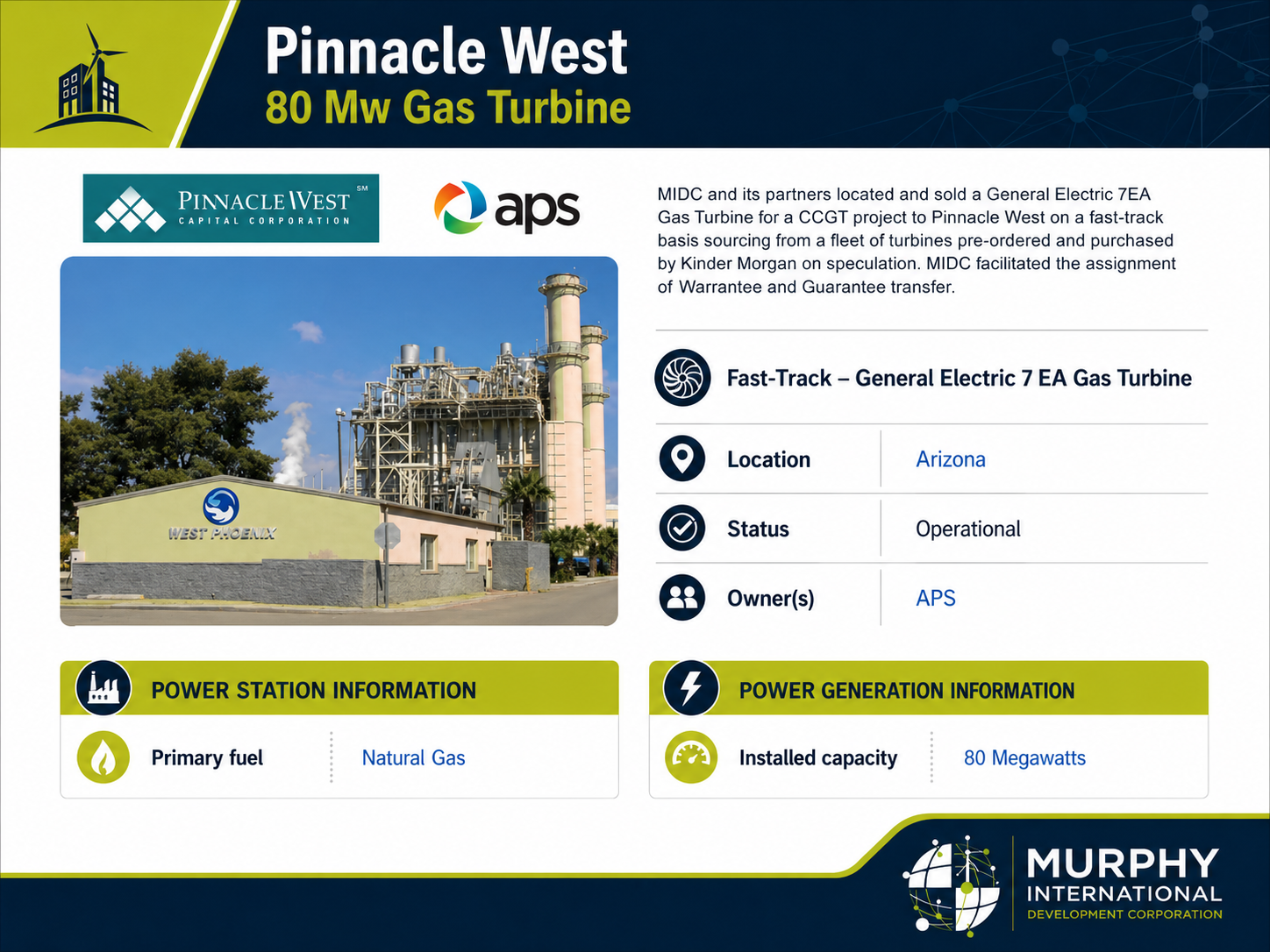 Pinnacle West
80 Mw Gas Turbine

PINNACLE WEST SM
CAPITAL CORPORATION

aps

WEST PHOENIX

MIDC and its partners located and sold a General Electric 7EA Gas Turbine for a CCGT project to Pinnacle West on a fast-track basis sourcing from a fleet of turbines pre-ordered and purchased by Kinder Morgan on speculation. MIDC facilitated the assignment of Warrantee and Guarantee transfer.

Fast-Track – General Electric 7 EA Gas Turbine

| Location | Arizona |
|---|---|
| Status | Operational |
| Owner(s) | APS |

POWER STATION INFORMATION

| Primary fuel | Natural Gas |
|---|---|

POWER GENERATION INFORMATION

| Installed capacity | 80 Megawatts |
|---|---|

MURPHY
INTERNATIONAL
DEVELOPMENT CORPORATION